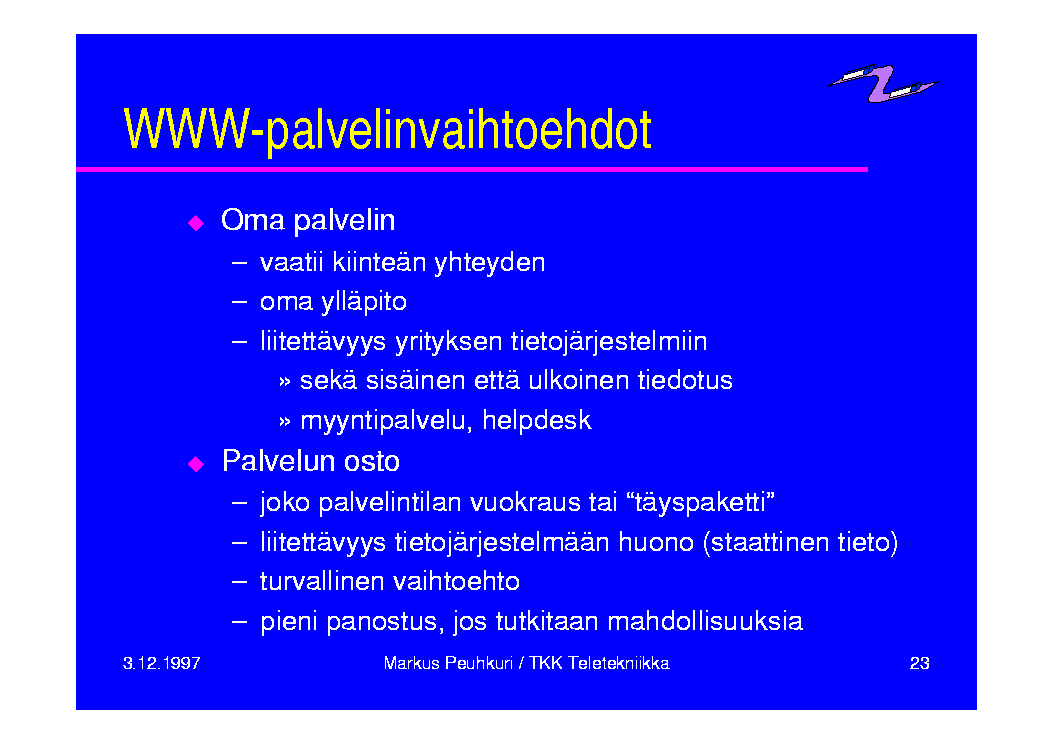 WWW-palvelinvaihtoehdot

◆ Oma palvelin
– vaatii kiinteän yhteyden
– oma ylläpito
– liitettävyys yrityksen tietojärjestelmiin
» sekä sisäinen että ulkoinen tiedotus
» myyntipalvelu, helpdesk
◆ Palvelun osto
– joko palvelintilan vuokraus tai “täyspaketti”
– liitettävyys tietojärjestelmään huono (staattinen tieto)
– turvallinen vaihtoehto
– pieni panostus, jos tutkitaan mahdollisuuksia

3.12.1997 Markus Peuhkuri / TKK Teletekniikka 23